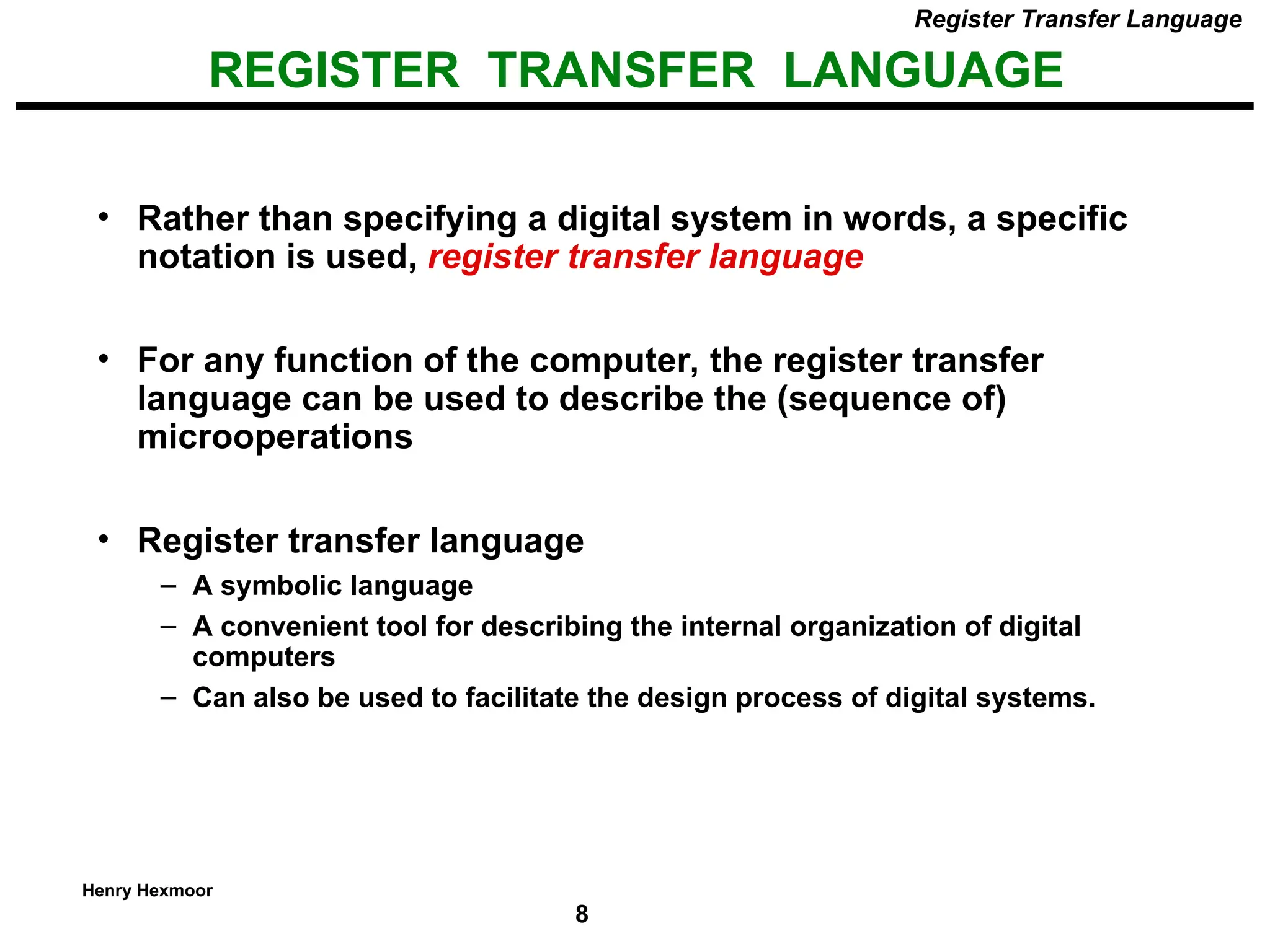 Register Transfer Language

REGISTER TRANSFER LANGUAGE

• Rather than specifying a digital system in words, a specific notation is used, register transfer language

• For any function of the computer, the register transfer language can be used to describe the (sequence of) microoperations

• Register transfer language
– A symbolic language
– A convenient tool for describing the internal organization of digital computers
– Can also be used to facilitate the design process of digital systems.

Henry Hexmoor

8